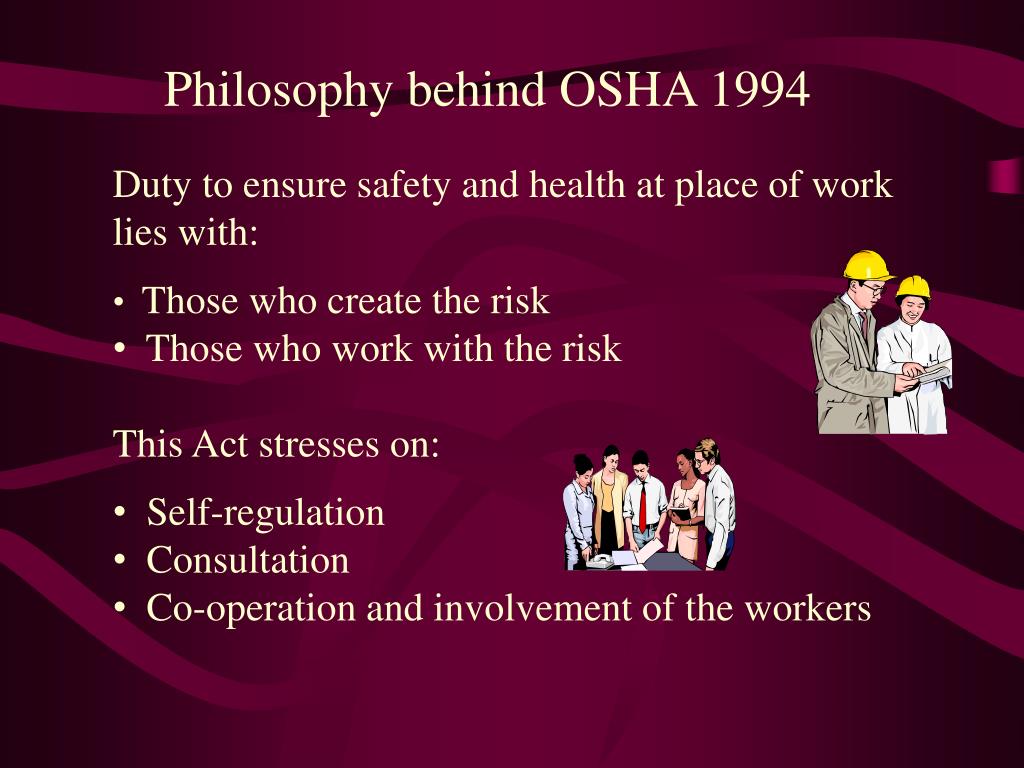 Philosophy behind OSHA 1994

Duty to ensure safety and health at place of work lies with:

• Those who create the risk
• Those who work with the risk

This Act stresses on:

• Self-regulation
• Consultation
• Co-operation and involvement of the workers